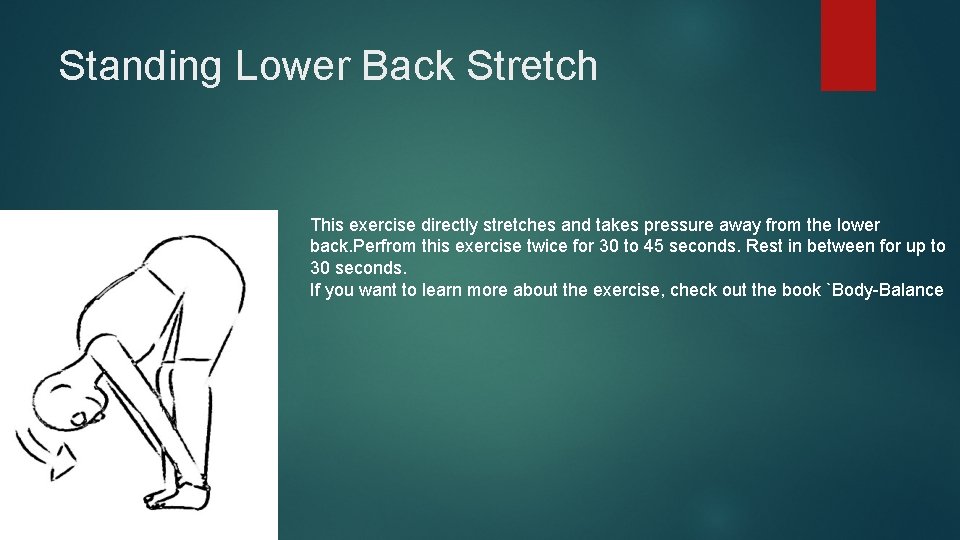 Standing Lower Back Stretch

This exercise directly stretches and takes pressure away from the lower back.Perfrom this exercise twice for 30 to 45 seconds. Rest in between for up to 30 seconds.
If you want to learn more about the exercise, check out the book `Body-Balance